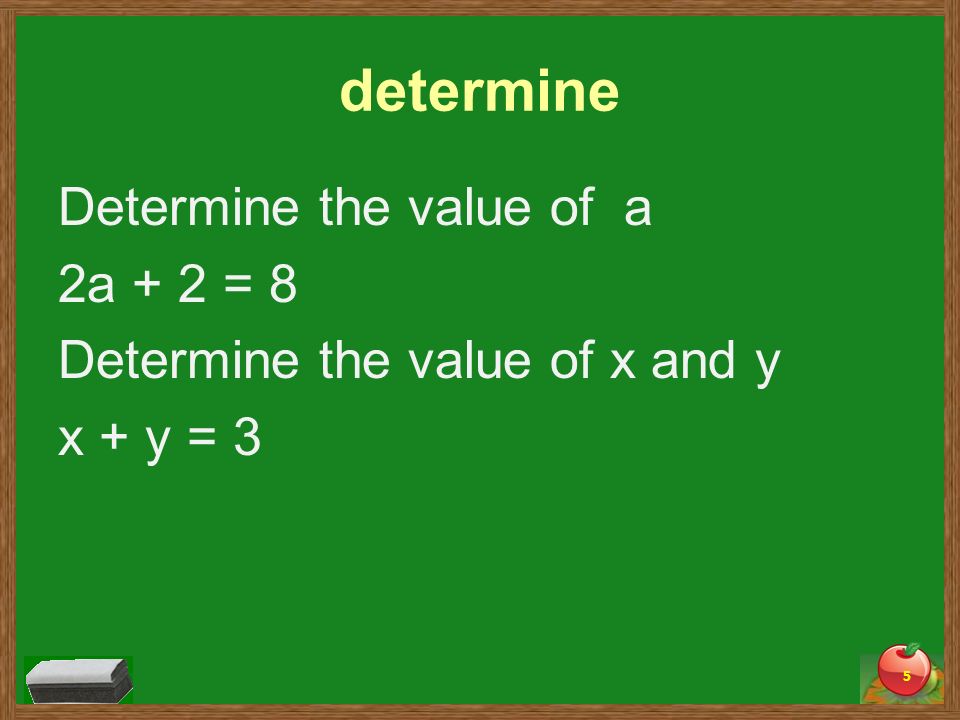 determine

Determine the value of a

$2a + 2 = 8$

Determine the value of x and y

$x + y = 3$

5